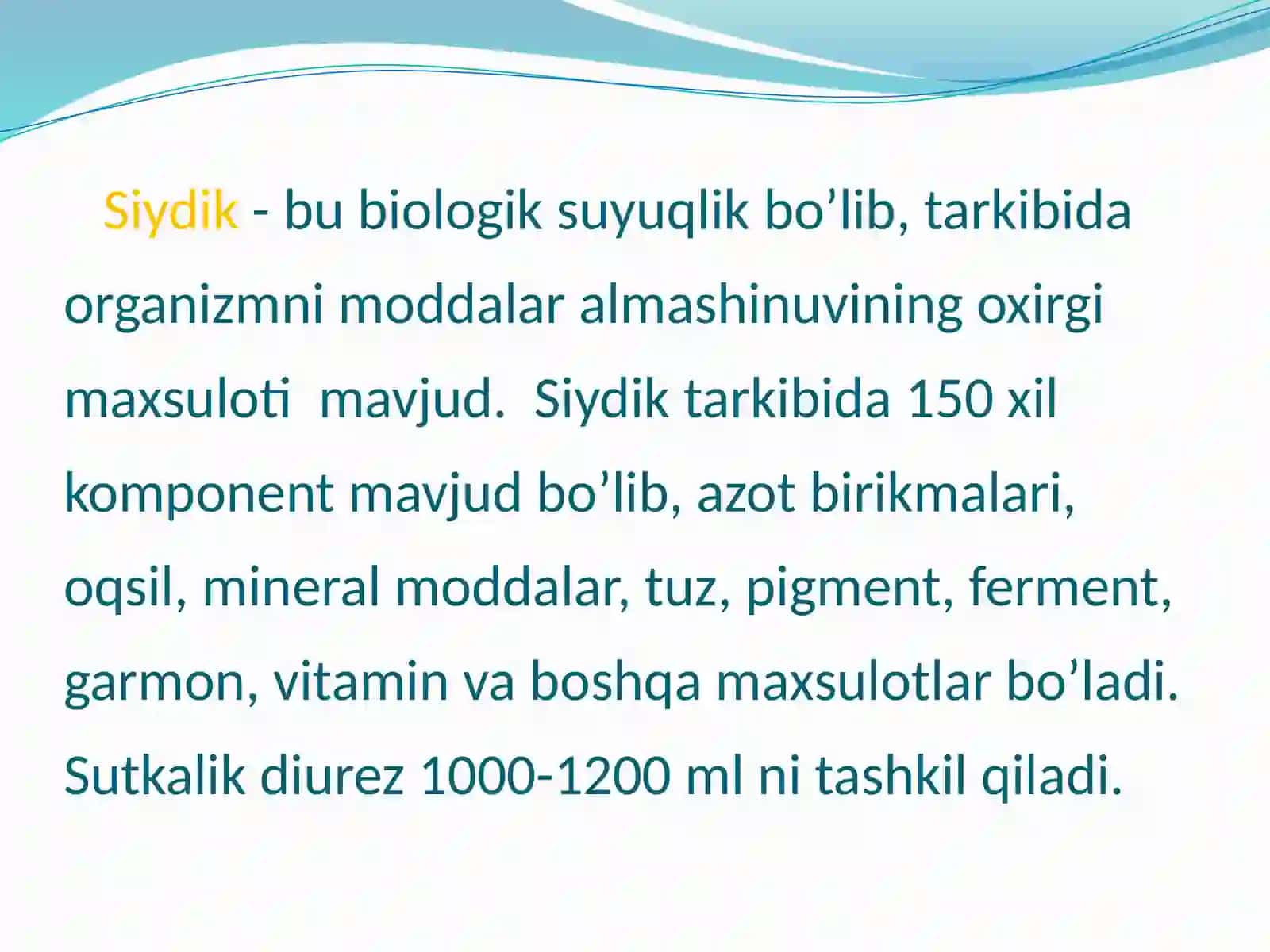 Siydik - bu biologik suyuqlik bo'lib, tarkibida organizmni moddalar almashinuvining oxirgi maxsuloti mavjud. Siydik tarkibida 150 xil komponent mavjud bo'lib, azot birikmalari, oqsil, mineral moddalar, tuz, pigment, ferment, garmon, vitamin va boshqa maxsulotlar bo'ladi. Sutkalik diurez 1000-1200 ml ni tashkil qiladi.